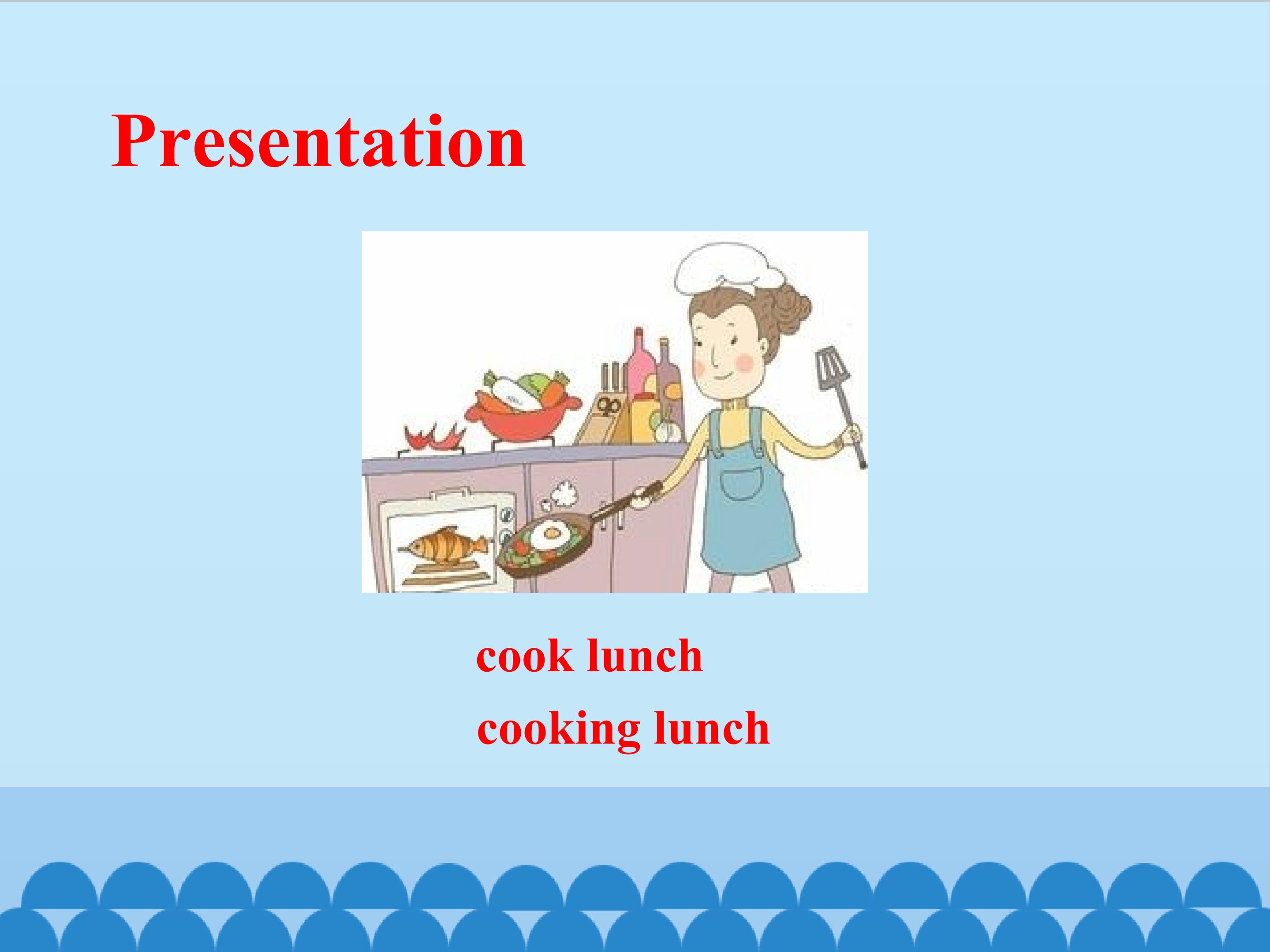 Presentation

cook lunch
cooking lunch